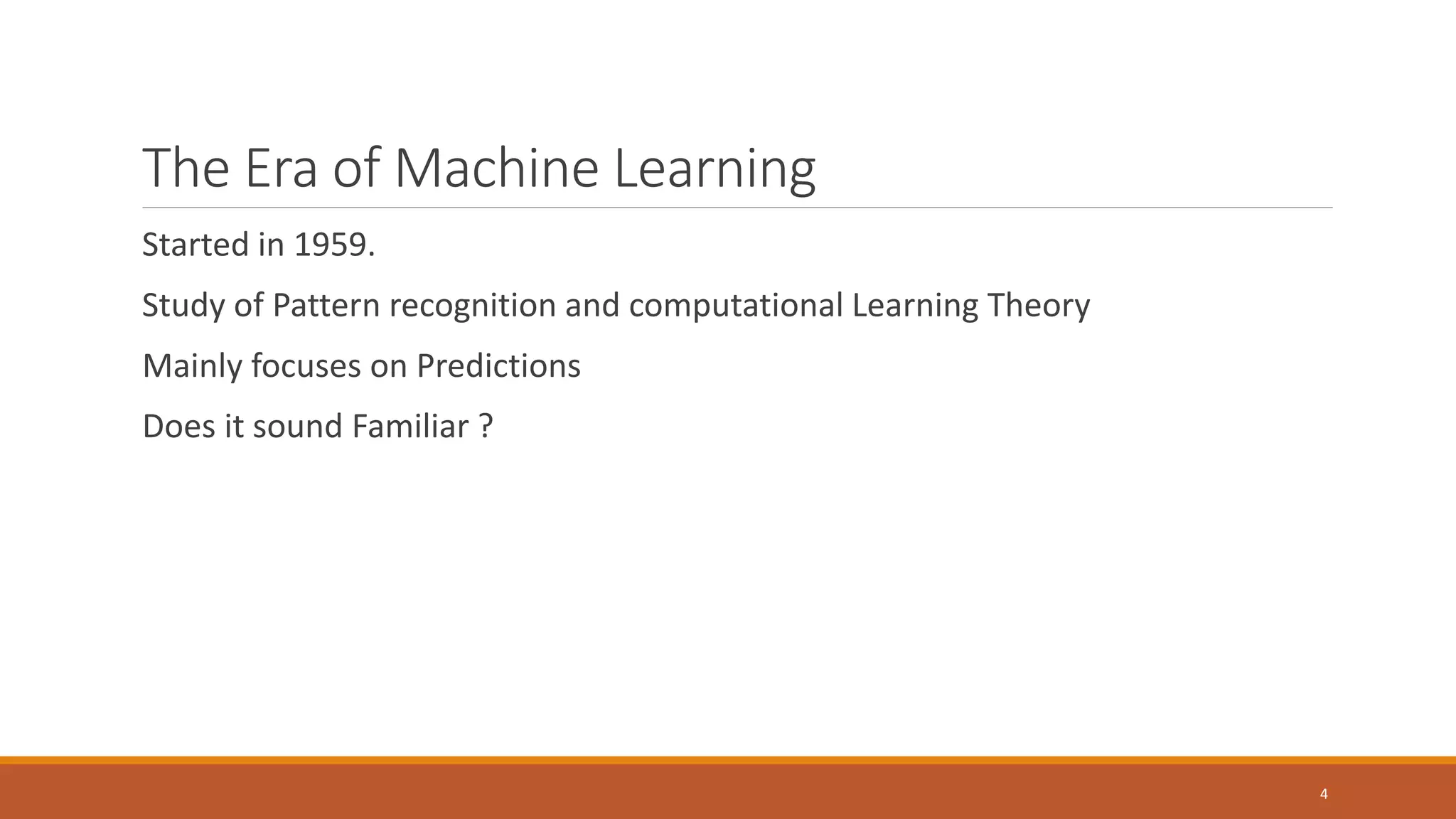 The Era of Machine Learning

Started in 1959.

Study of Pattern recognition and computational Learning Theory

Mainly focuses on Predictions

Does it sound Familiar ?

4